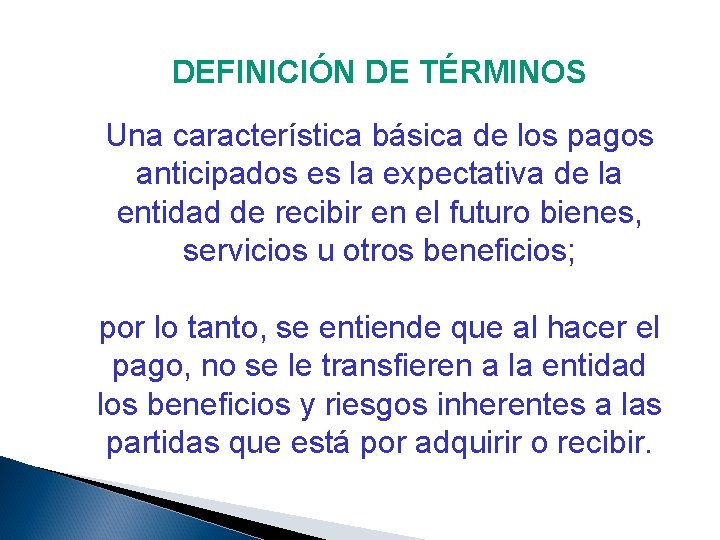 DEFINICIÓN DE TÉRMINOS

Una característica básica de los pagos anticipados es la expectativa de la entidad de recibir en el futuro bienes, servicios u otros beneficios;

por lo tanto, se entiende que al hacer el pago, no se le transfieren a la entidad los beneficios y riesgos inherentes a las partidas que está por adquirir o recibir.